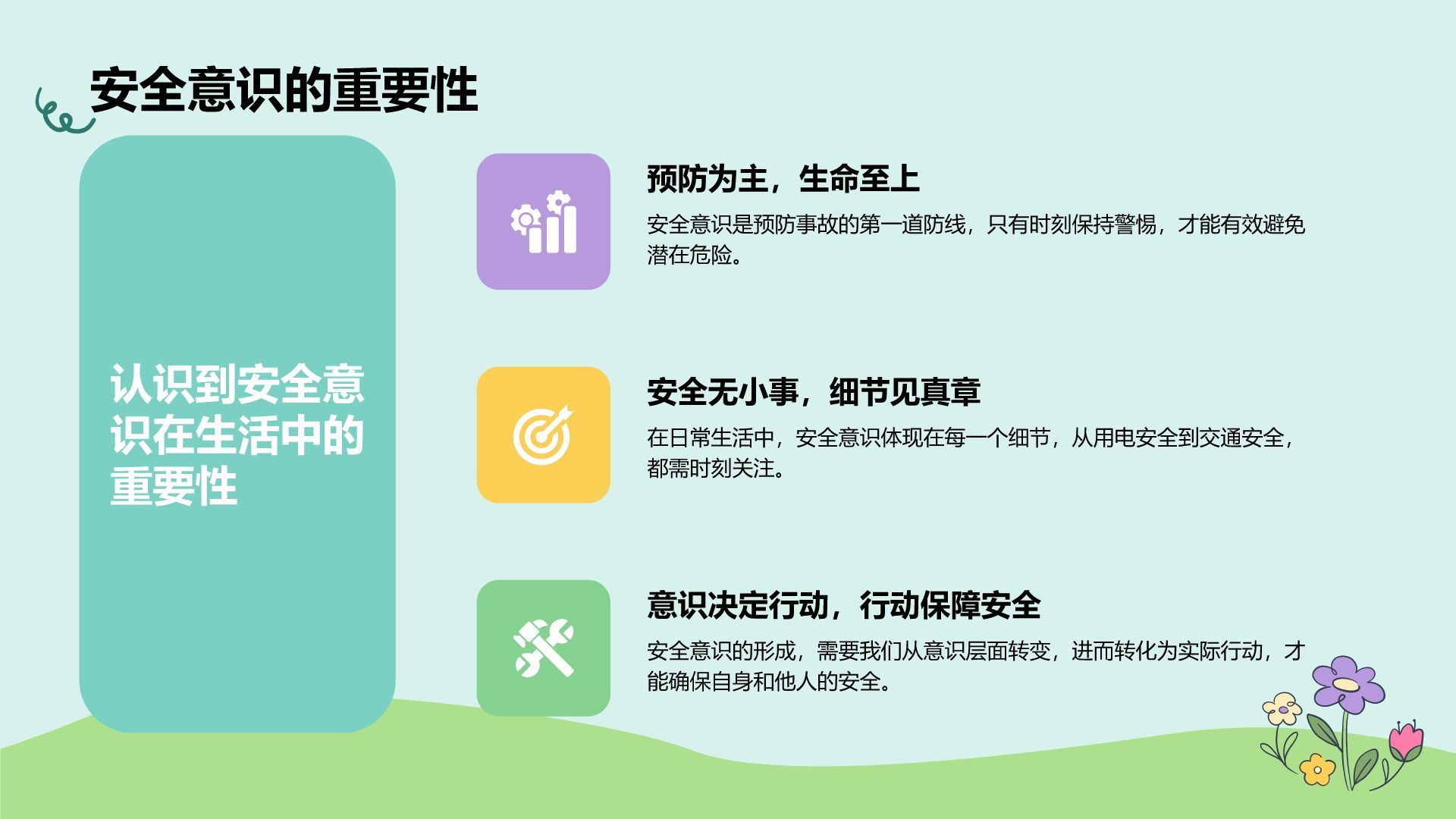 安全意识的重要性

认识到安全意识在生活中的重要性

预防为主，生命至上

安全意识是预防事故的第一道防线，只有时刻保持警惕，才能有效避免潜在危险。

安全无小事，细节见真章

在日常生活中，安全意识体现在每一个细节，从用电安全到交通安全，都需时刻关注。

意识决定行动，行动保障安全

安全意识的形成，需要我们从意识层面转变，进而转化为实际行动，才能确保自身和他人的安全。